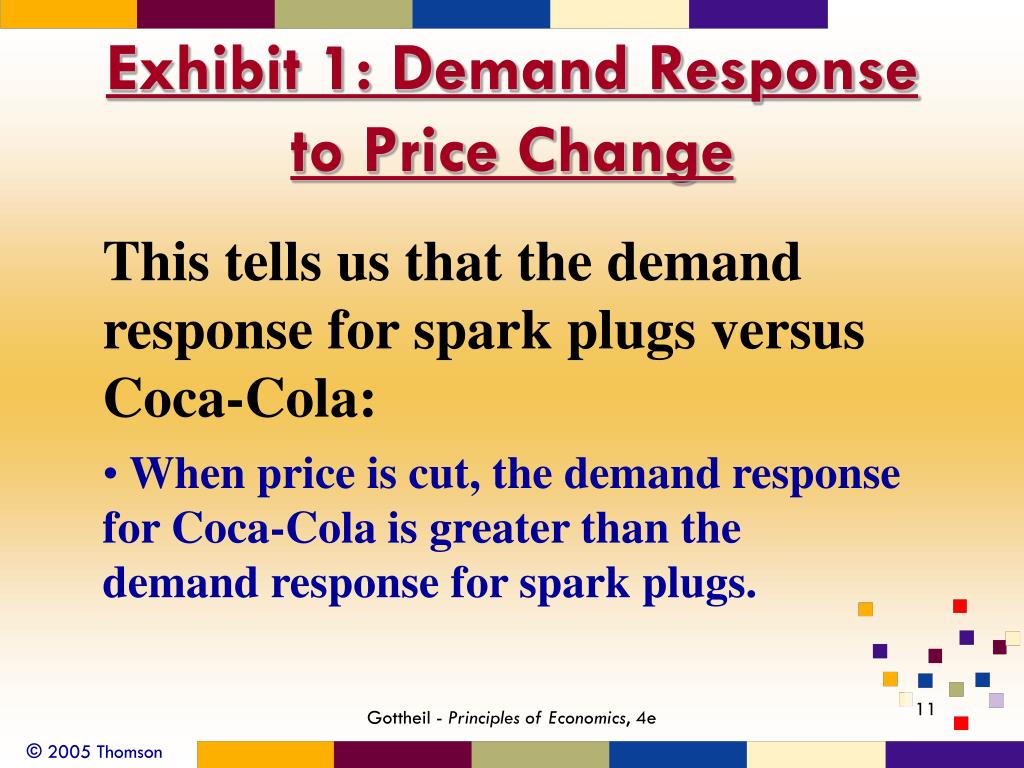 Exhibit 1: Demand Response to Price Change

This tells us that the demand response for spark plugs versus Coca-Cola:

• When price is cut, the demand response for Coca-Cola is greater than the demand response for spark plugs.

Gottheil - Principles of Economics, 4e

11

© 2005 Thomson